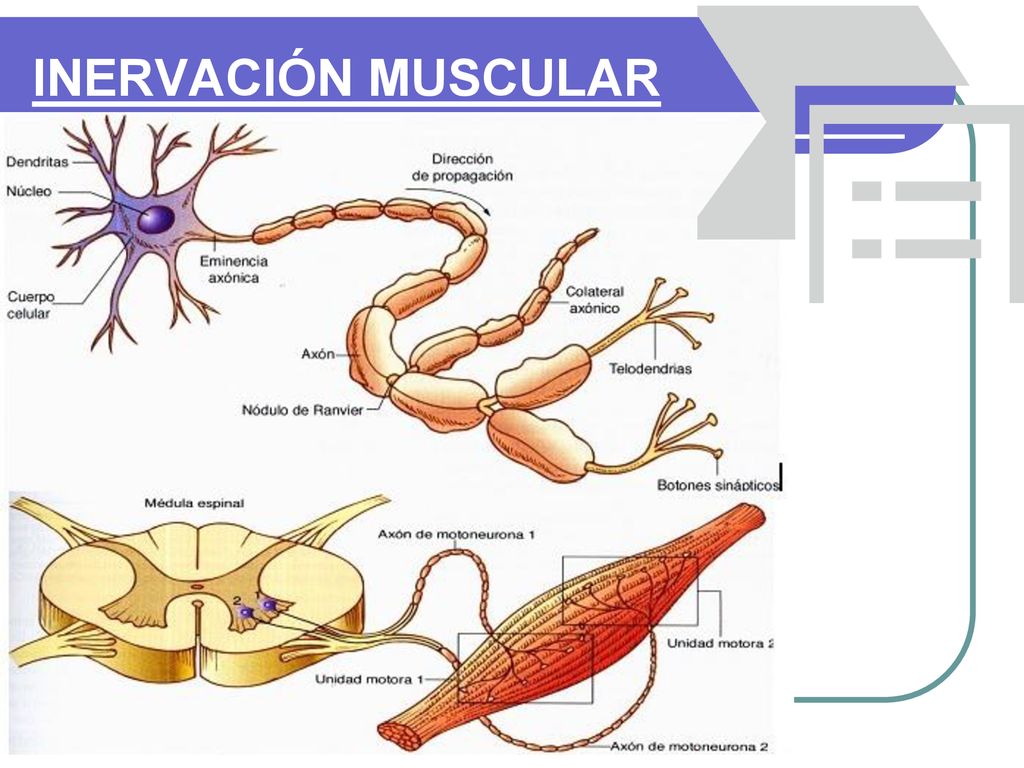 INERVACIÓN MUSCULAR

Dendritas
Núcleo
Cuerpo celular
Eminencia axónica
Dirección de propagación
Axón
Nódulo de Ranvier
Colateral axónico
Telodendrias
Botones sinápticos

Médula espinal
2
1
Axón de motoneurona 1
Unidad motora 2
Unidad motora 1
Axón de motoneurona 2